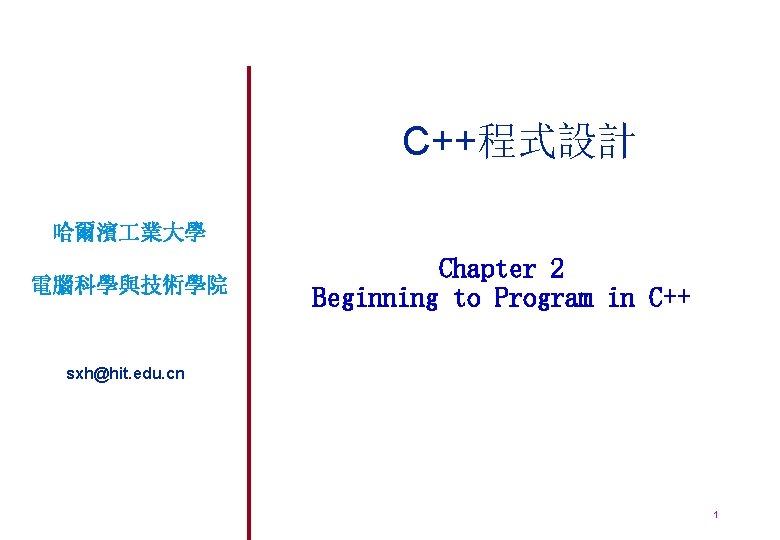 哈爾濱工業大學

電腦科學與技術學院

sxh@hit.edu.cn

C++程式設計

Chapter 2
Beginning to Program in C++

1